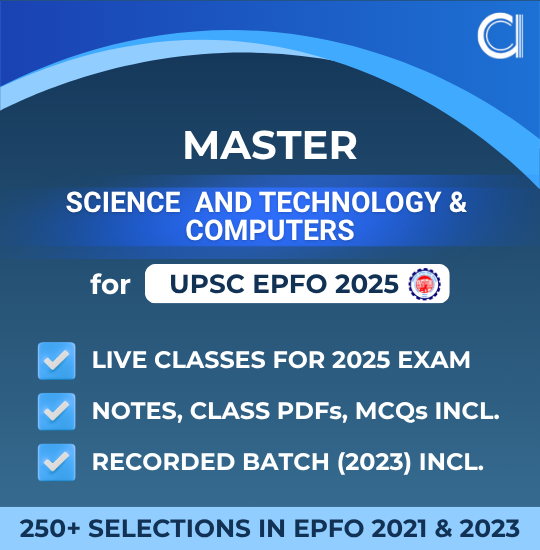 MASTER

SCIENCE AND TECHNOLOGY & COMPUTERS

for UPSC EPFO 2025

LIVE CLASSES FOR 2025 EXAM

NOTES, CLASS PDFs, MCQs INCL.

RECORDED BATCH (2023) INCL.

250+ SELECTIONS IN EPFO 2021 & 2023